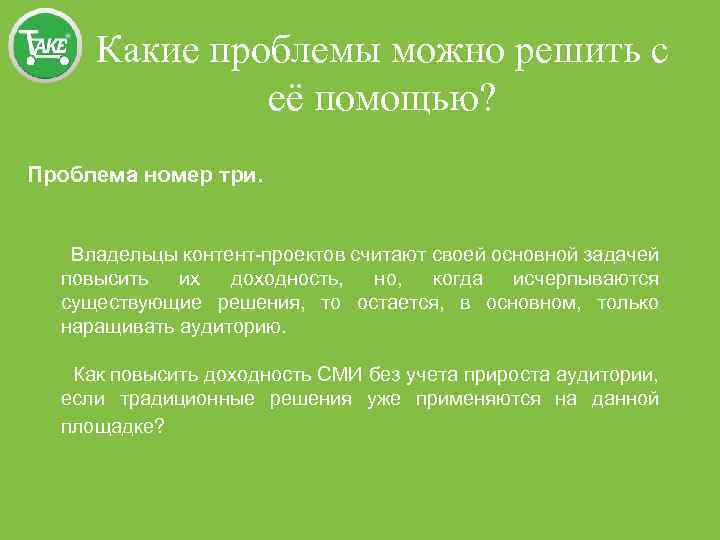 TAKE

Какие проблемы можно решить с её помощью?

Проблема номер три.

Владельцы контент-проектов считают своей основной задачей повысить их доходность, но, когда исчерпываются существующие решения, то остается, в основном, только наращивать аудиторию.

Как повысить доходность СМИ без учета прироста аудитории, если традиционные решения уже применяются на данной площадке?